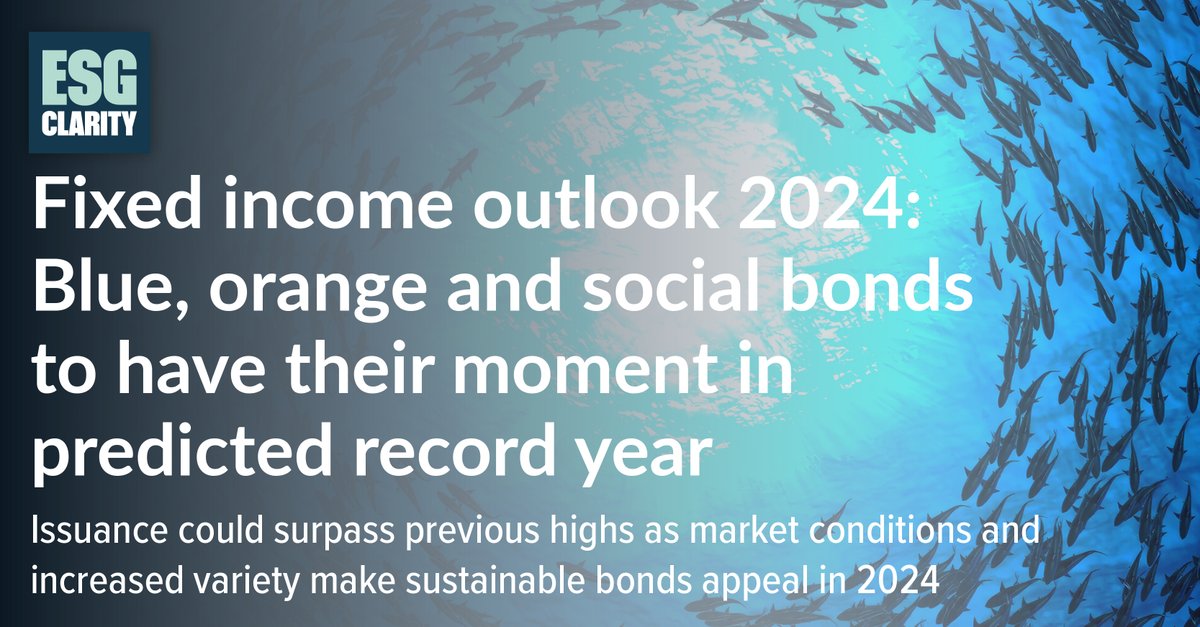 ESG
CLARITY

Fixed income outlook 2024: Blue, orange and social bonds to have their moment in predicted record year

Issuance could surpass previous highs as market conditions and increased variety make sustainable bonds appeal in 2024